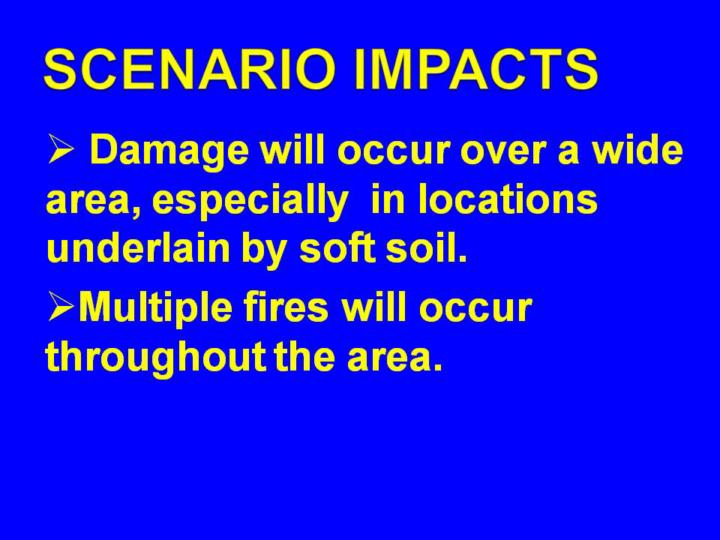 SCENARIO IMPACTS

➢ Damage will occur over a wide area, especially in locations underlain by soft soil.

➢Multiple fires will occur throughout the area.